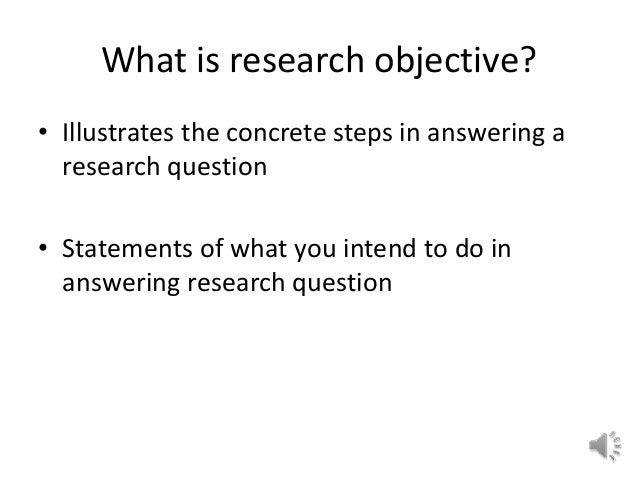 What is research objective?

• Illustrates the concrete steps in answering a research question

• Statements of what you intend to do in answering research question